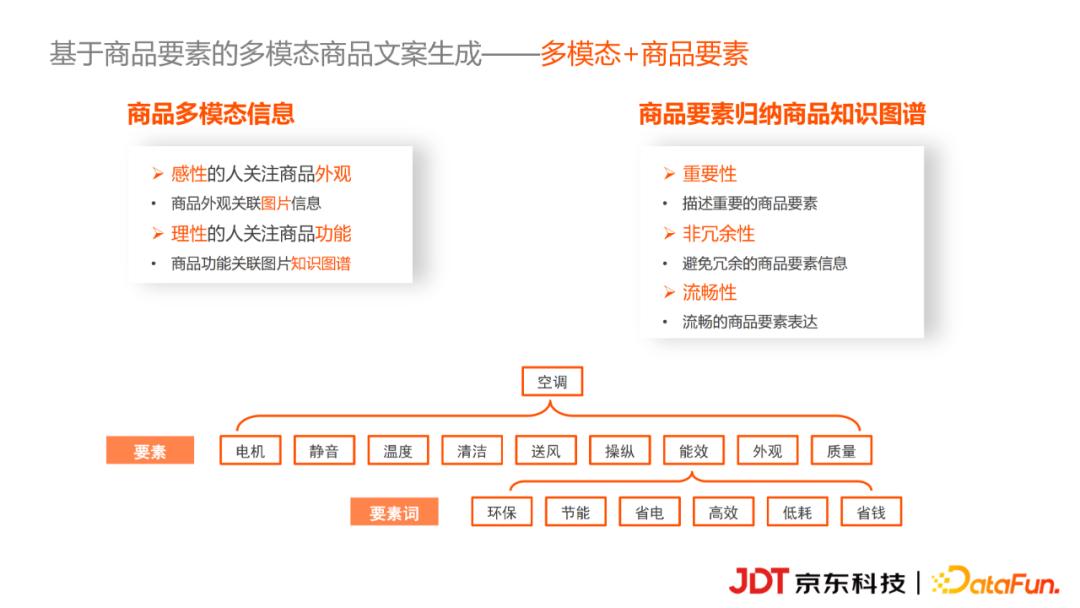 基于商品要素的多模态商品文案生成——多模态+商品要素

商品多模态信息

➢ 感性的人关注商品外观
• 商品外观关联图片信息
➢ 理性的人关注商品功能
• 商品功能关联图片知识图谱

商品要素归纳商品知识图谱

➢ 重要性
• 描述重要的商品要素
➢ 非冗余性
• 避免冗余的商品要素信息
➢ 流畅性
• 流畅的商品要素表达

空调

要素 电机 静音 温度 清洁 送风 操纵 能效 外观 质量

要素词 环保 节能 省电 高效 低耗 省钱

JDT 京东科技 | DataFun.